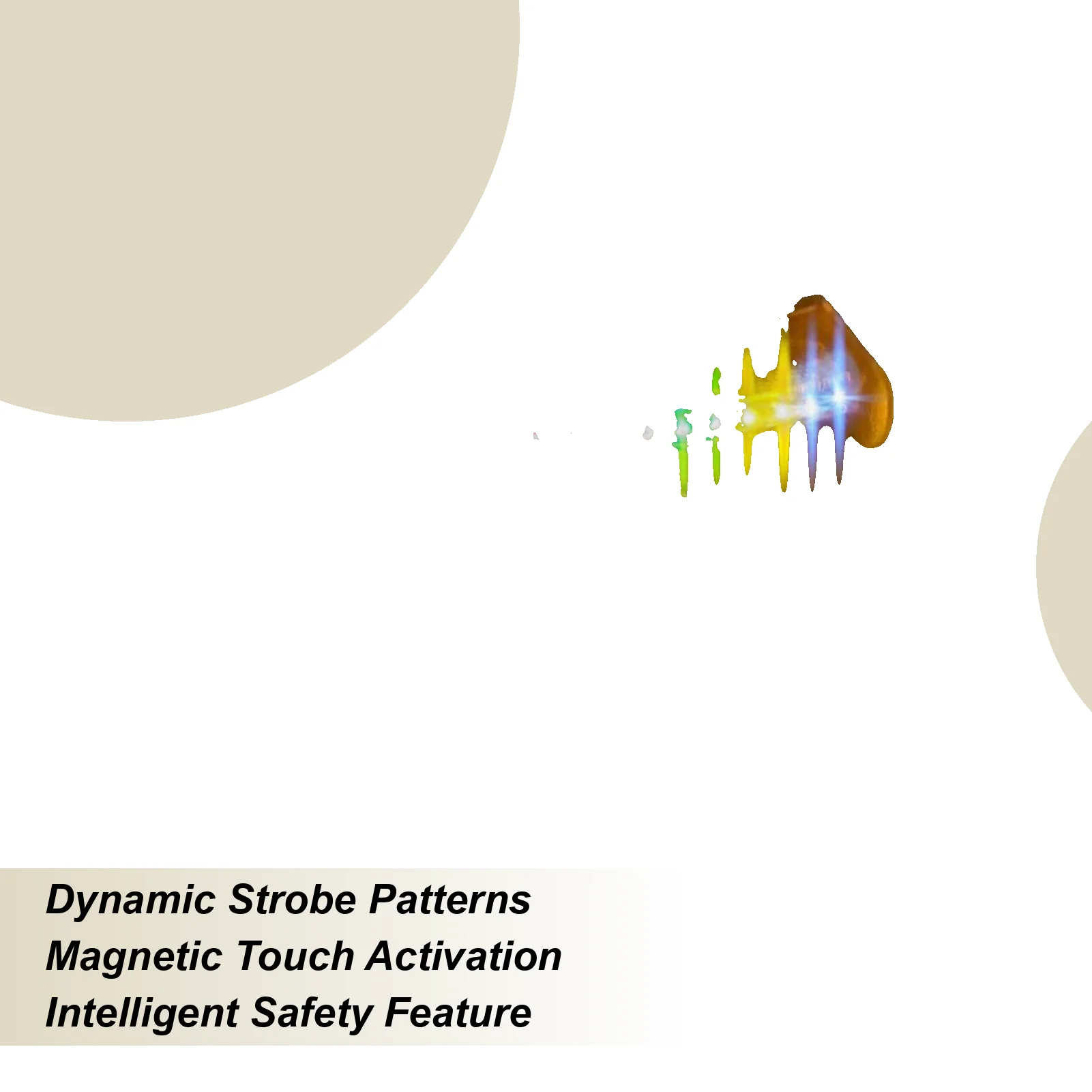 Dynamic Strobe Patterns
Magnetic Touch Activation
Intelligent Safety Feature